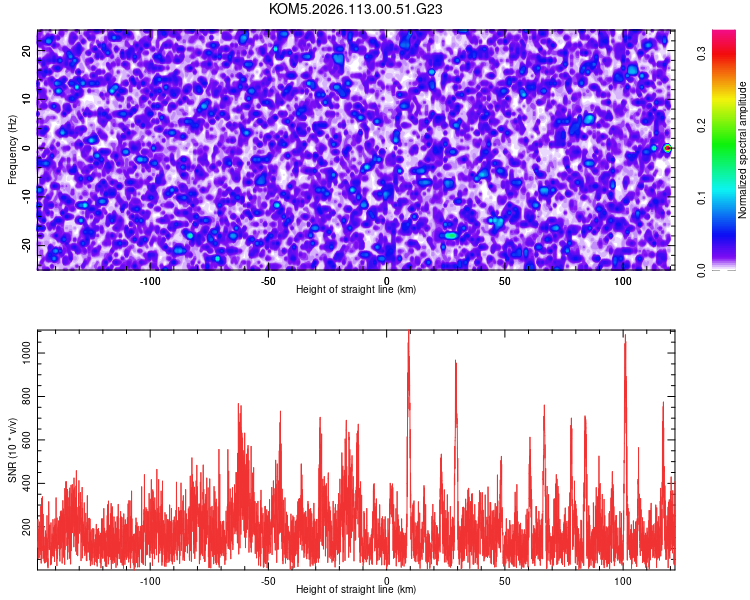 KOM5.2026.113.00.51.G23

Frequency (Hz)
20
10
0
-10
-20
-100
-50
0
50
100
Height of straight line (km)

Normalized spectral amplitude
0.0
0.1
0.2
0.3

SNR (10 * v/v)
1000
800
600
400
200
-100
-50
0
50
100
Height of straight line (km)